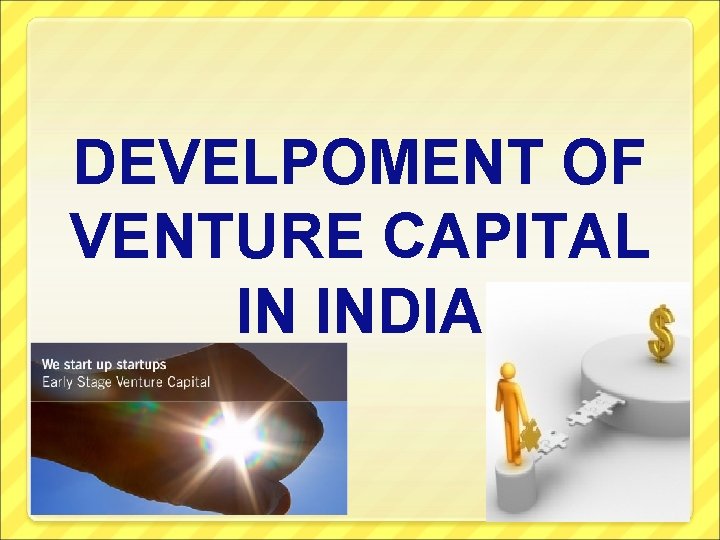 DEVELPOMENT OF VENTURE CAPITAL IN INDIA

We start up startups
Early Stage Venture Capital

$